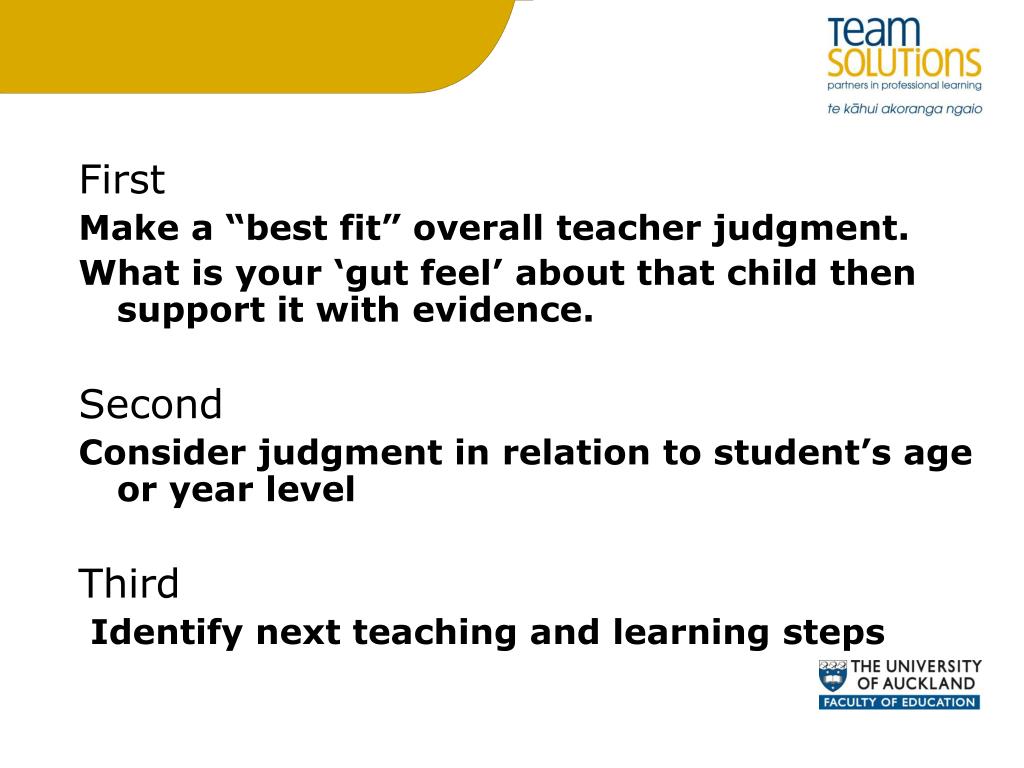 Team SOLUTIONS
partners in professional learning
te kāhui akoranga ngaio

First

Make a “best fit” overall teacher judgment.

What is your ‘gut feel’ about that child then support it with evidence.

Second

Consider judgment in relation to student’s age or year level

Third

Identify next teaching and learning steps

THE UNIVERSITY OF AUCKLAND
FACULTY OF EDUCATION